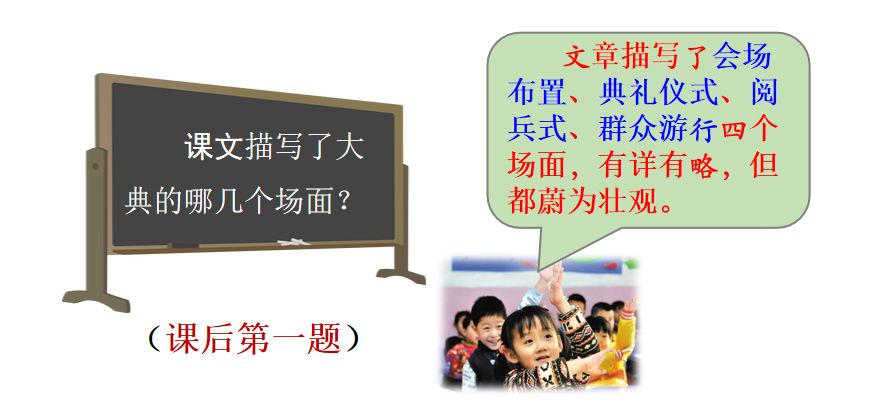 课文描写了大典的哪几个场面？

（课后第一题）

文章描写了会场布置、典礼仪式、阅兵式、群众游行四个场面，有详有略，但都蔚为壮观。